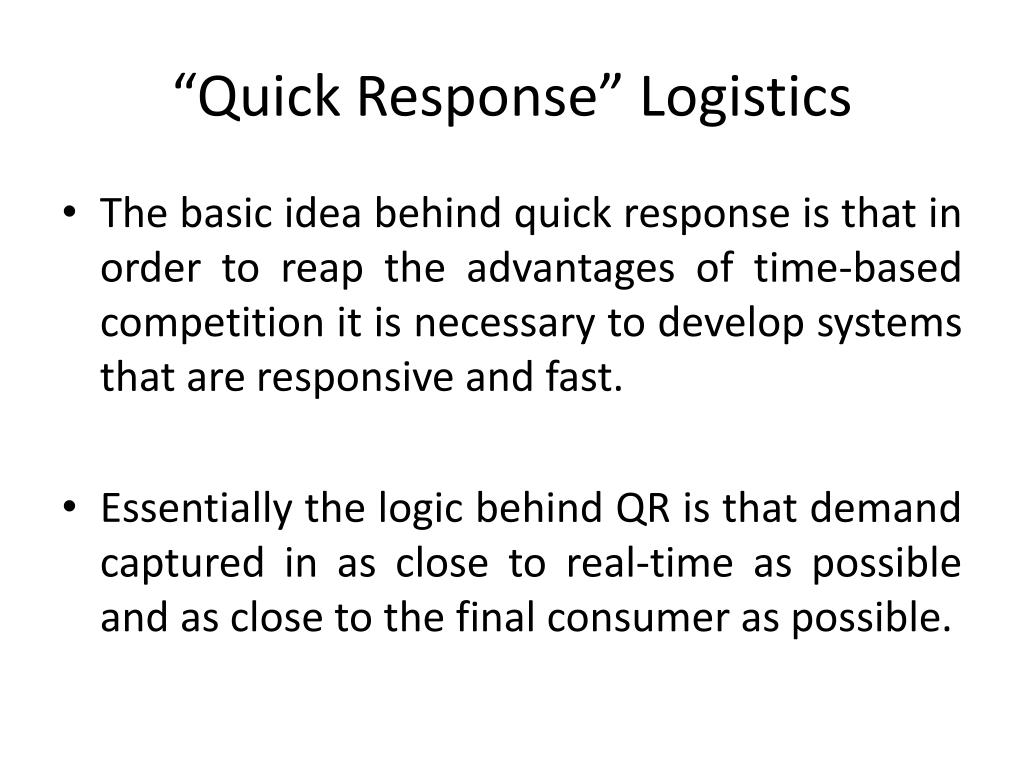 “Quick Response” Logistics

• The basic idea behind quick response is that in order to reap the advantages of time-based competition it is necessary to develop systems that are responsive and fast.

• Essentially the logic behind QR is that demand captured in as close to real-time as possible and as close to the final consumer as possible.